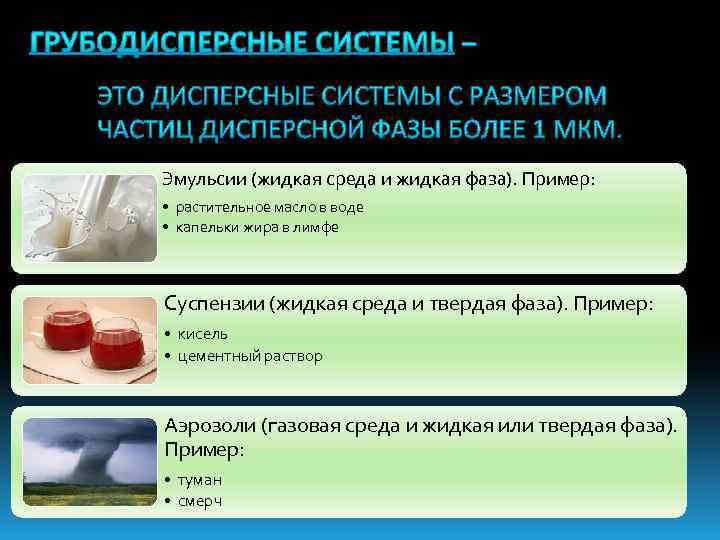 ГРУБОДИСПЕРСНЫЕ СИСТЕМЫ –

ЭТО ДИСПЕРСНЫЕ СИСТЕМЫ С РАЗМЕРОМ ЧАСТИЦ ДИСПЕРСНОЙ ФАЗЫ БОЛЕЕ 1 МКМ.

Эмульсии (жидкая среда и жидкая фаза). Пример:

• растительное масло в воде
• капельки жира в лимфе

Суспензии (жидкая среда и твердая фаза). Пример:

• кисель
• цементный раствор

Аэрозоли (газовая среда и жидкая или твердая фаза). Пример:

• туман
• смерч